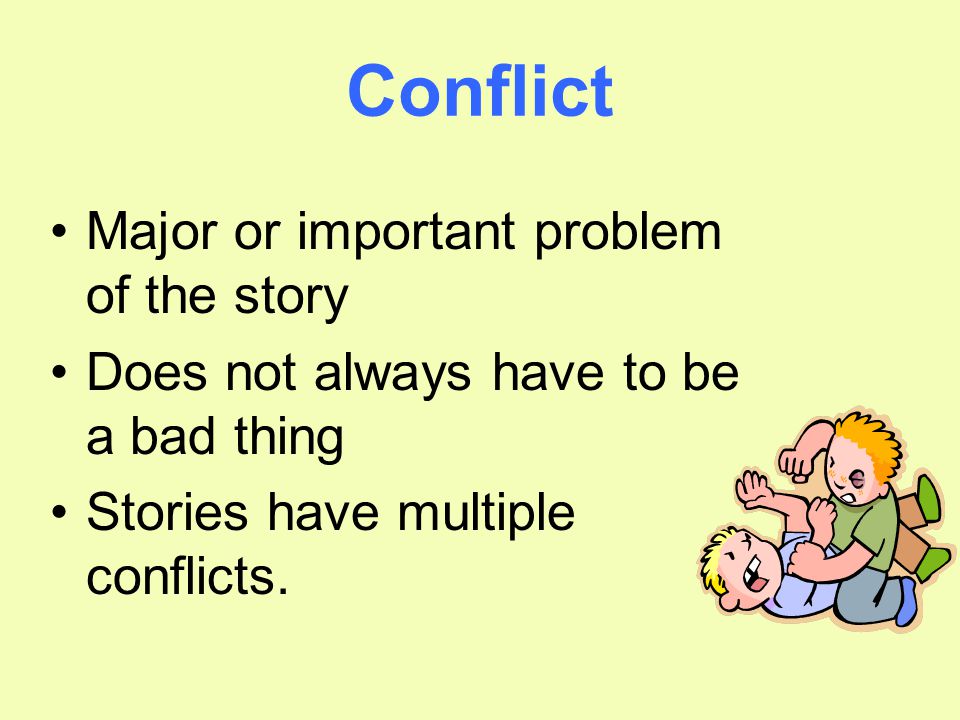 Conflict

• Major or important problem of the story
• Does not always have to be a bad thing
• Stories have multiple conflicts.